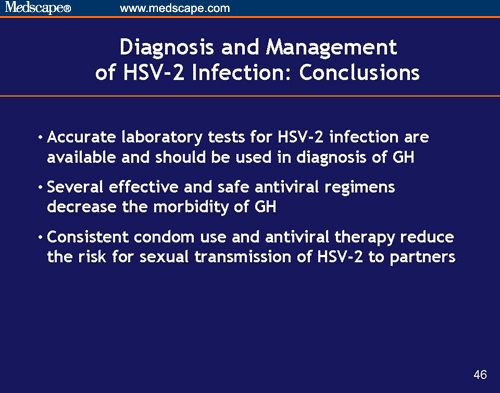 Medscape® www.medscape.com

Diagnosis and Management of HSV-2 Infection: Conclusions

• Accurate laboratory tests for HSV-2 infection are available and should be used in diagnosis of GH

• Several effective and safe antiviral regimens decrease the morbidity of GH

• Consistent condom use and antiviral therapy reduce the risk for sexual transmission of HSV-2 to partners

46